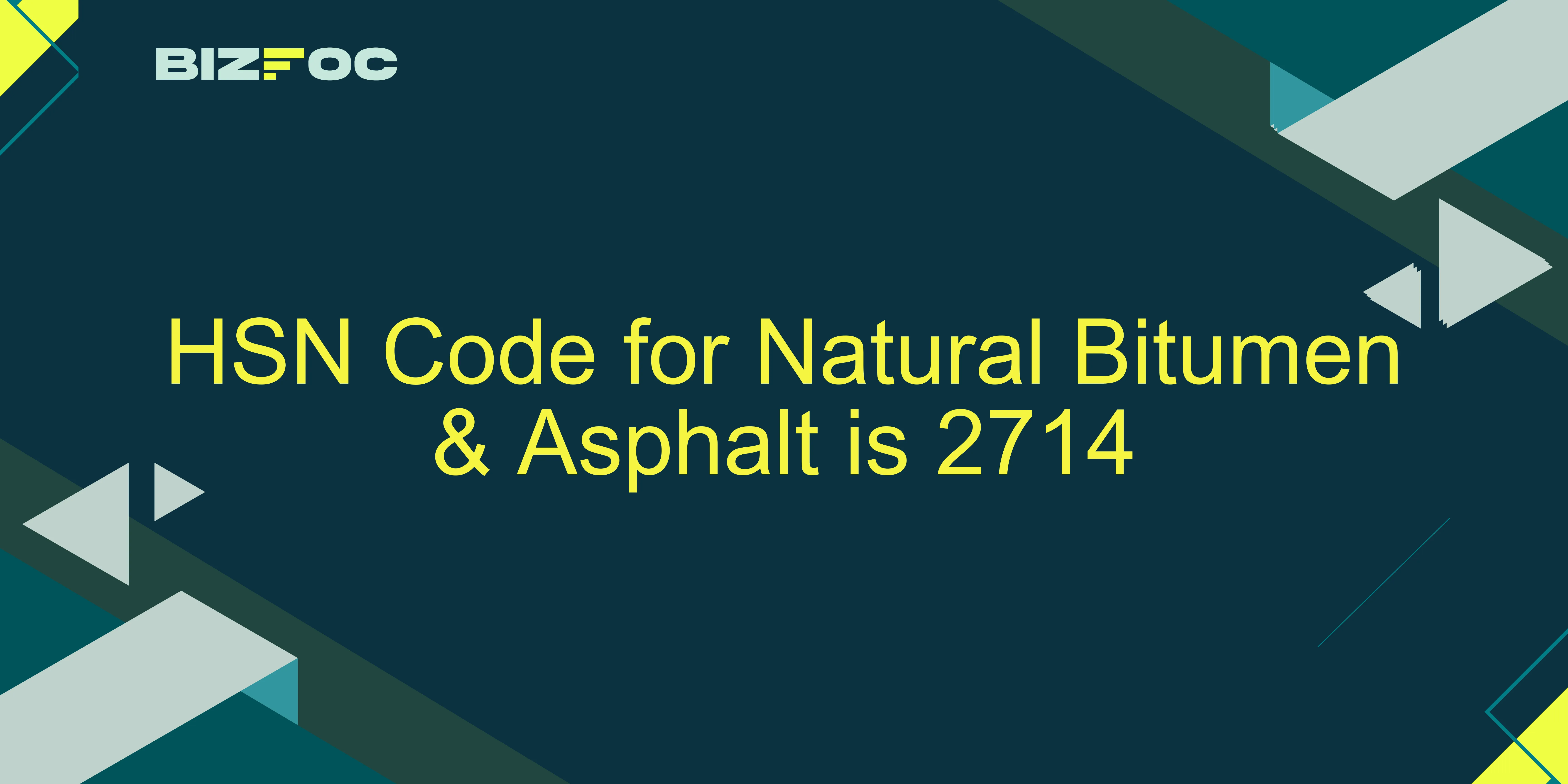 BIZFOC

HSN Code for Natural Bitumen & Asphalt is 2714